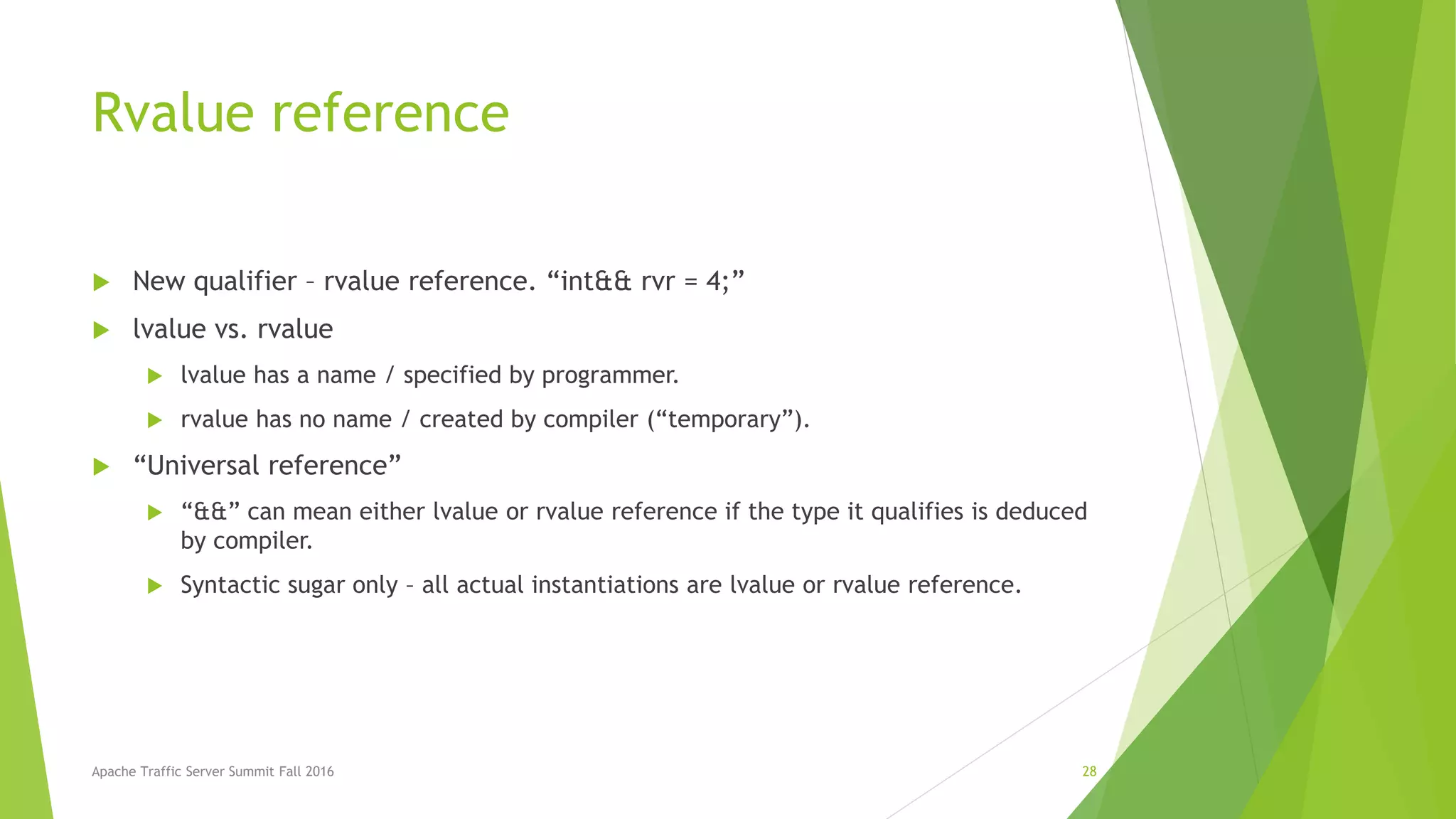 Rvalue reference

New qualifier – rvalue reference. “int&& rvr = 4;”

lvalue vs. rvalue

lvalue has a name / specified by programmer.

rvalue has no name / created by compiler (“temporary”).

“Universal reference”

“&&” can mean either lvalue or rvalue reference if the type it qualifies is deduced by compiler.

Syntactic sugar only – all actual instantiations are lvalue or rvalue reference.

Apache Traffic Server Summit Fall 2016

28